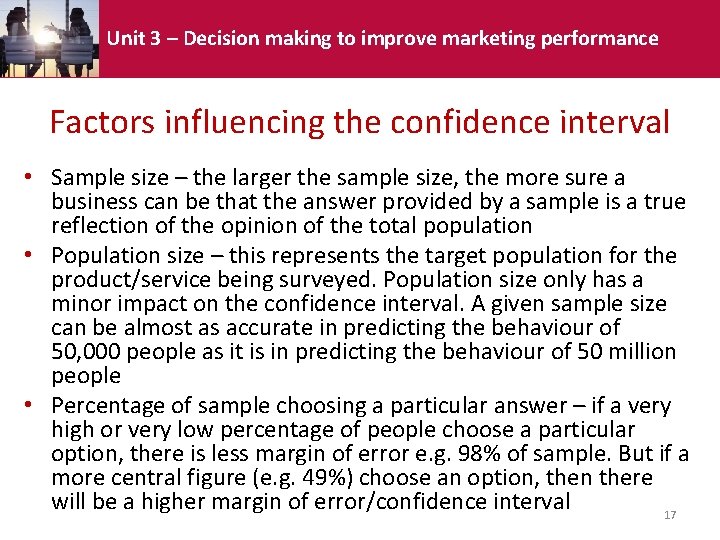 Unit 3 – Decision making to improve marketing performance

Factors influencing the confidence interval

• Sample size – the larger the sample size, the more sure a business can be that the answer provided by a sample is a true reflection of the opinion of the total population

• Population size – this represents the target population for the product/service being surveyed. Population size only has a minor impact on the confidence interval. A given sample size can be almost as accurate in predicting the behaviour of 50,000 people as it is in predicting the behaviour of 50 million people

• Percentage of sample choosing a particular answer – if a very high or very low percentage of people choose a particular option, there is less margin of error e.g. 98% of sample. But if a more central figure (e.g. 49%) choose an option, then there will be a higher margin of error/confidence interval

17